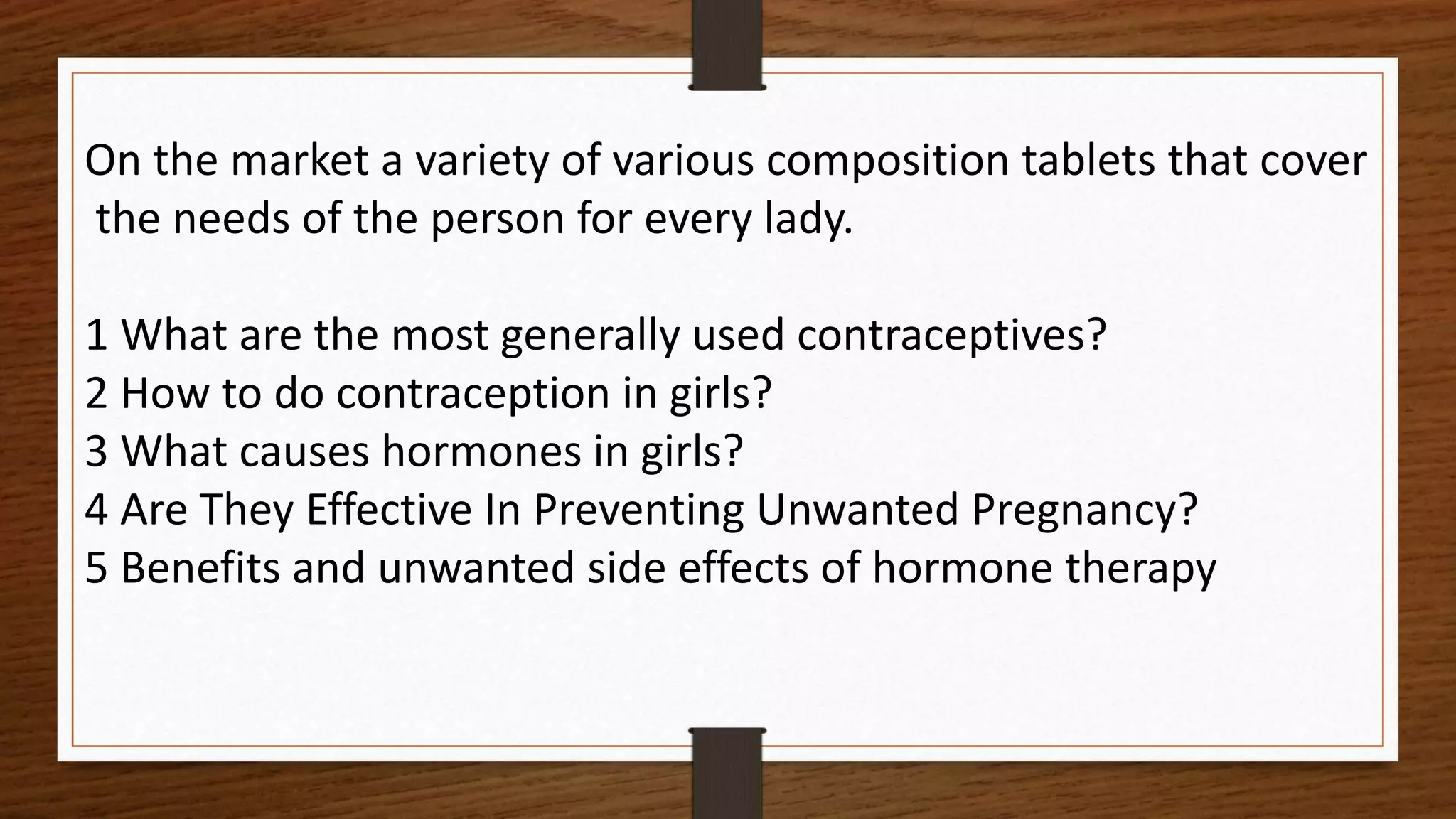 On the market a variety of various composition tablets that cover the needs of the person for every lady.

1 What are the most generally used contraceptives?
2 How to do contraception in girls?
3 What causes hormones in girls?
4 Are They Effective In Preventing Unwanted Pregnancy?
5 Benefits and unwanted side effects of hormone therapy